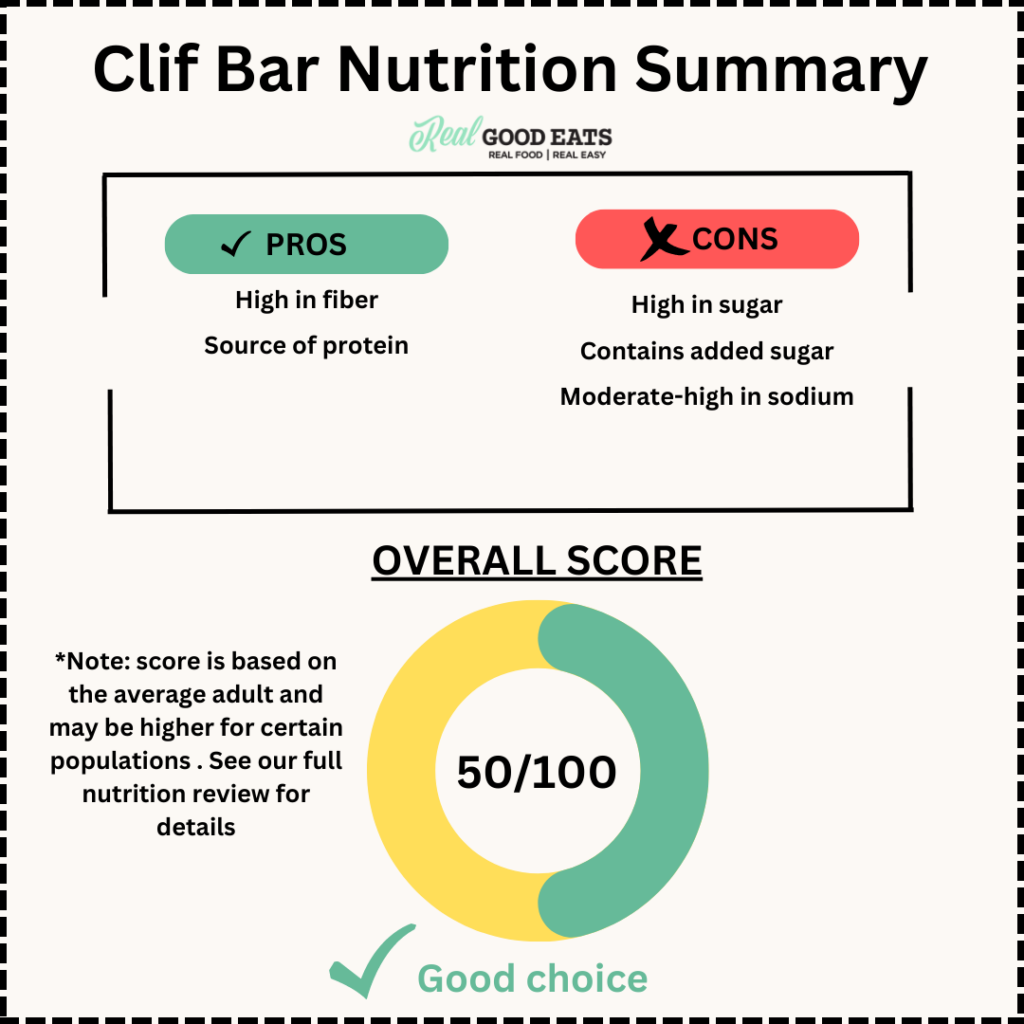 Clif Bar Nutrition Summary

Real GOOD EATS
REAL FOOD | REAL EASY

✓ PROS

High in fiber

Source of protein

CONS

High in sugar

Contains added sugar

Moderate-high in sodium

OVERALL SCORE

*Note: score is based on the average adult and may be higher for certain populations . See our full nutrition review for details

50/100

Good choice